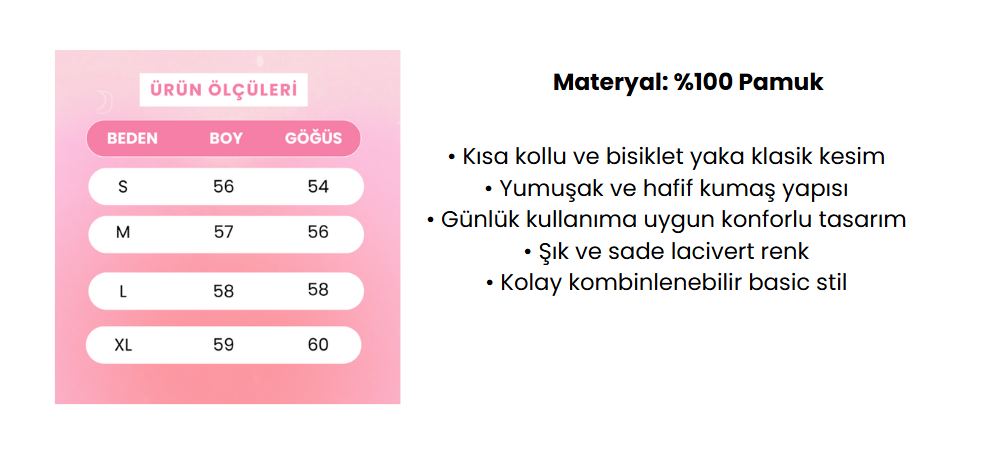 ÜRÜN ÖLÇÜLERİ

| BEDEN | BOY | GÖĞÜS |
|---|---|---|
| S | 56 | 54 |
| M | 57 | 56 |
| L | 58 | 58 |
| XL | 59 | 60 |

Materyal: %100 Pamuk

• Kısa kollu ve bisiklet yaka klasik kesim
• Yumuşak ve hafif kumaş yapısı
• Günlük kullanıma uygun konforlu tasarım
• Şık ve sade lacivert renk
• Kolay kombinlenebilir basic stil